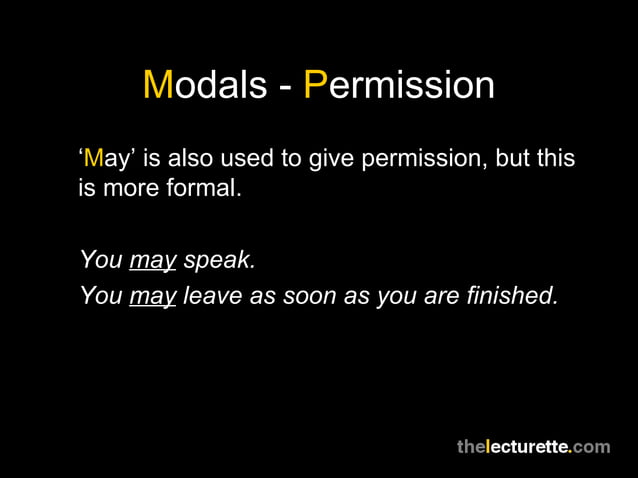 Modals - Permission

‘May’ is also used to give permission, but this is more formal.

You may speak.
You may leave as soon as you are finished.

thelecturette.com